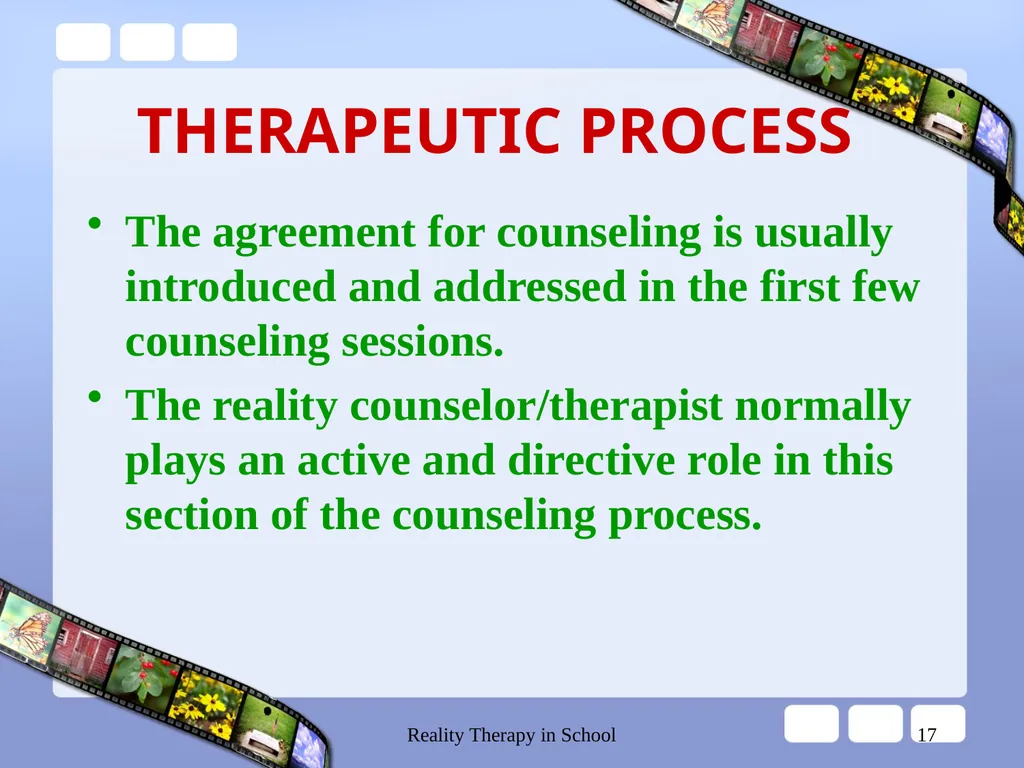 THERAPEUTIC PROCESS

• The agreement for counseling is usually introduced and addressed in the first few counseling sessions.

• The reality counselor/therapist normally plays an active and directive role in this section of the counseling process.

Reality Therapy in School

17